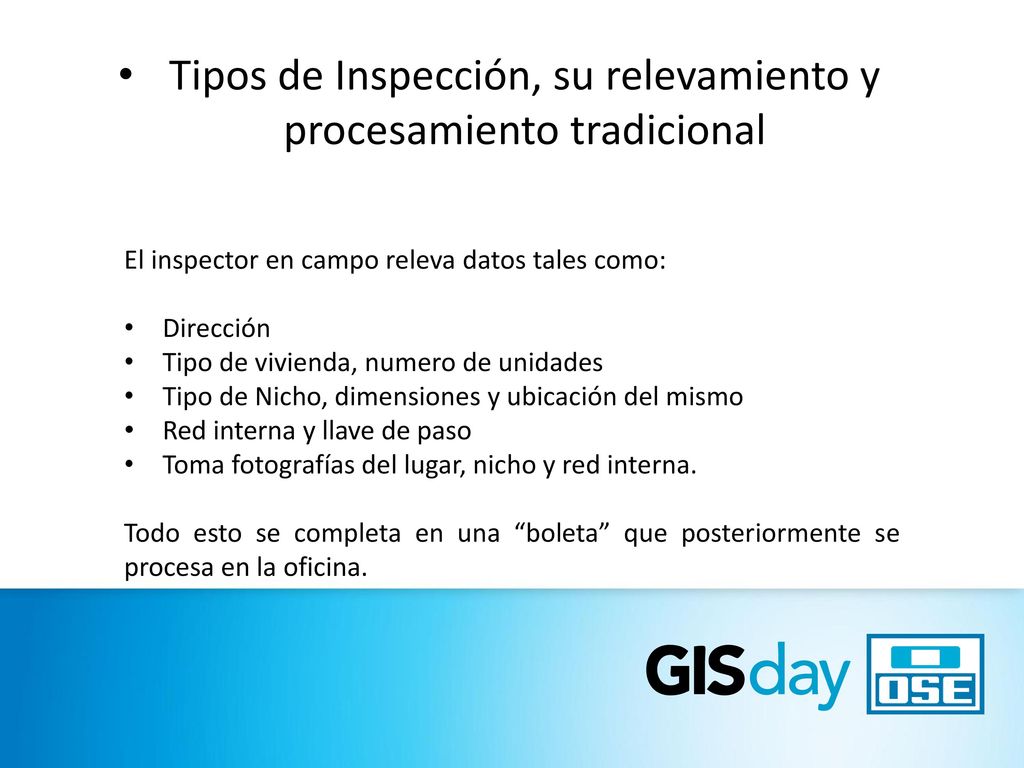 • Tipos de Inspección, su relevamiento y procesamiento tradicional

El inspector en campo releva datos tales como:

• Dirección
• Tipo de vivienda, numero de unidades
• Tipo de Nicho, dimensiones y ubicación del mismo
• Red interna y llave de paso
• Toma fotografías del lugar, nicho y red interna.

Todo esto se completa en una “boleta” que posteriormente se procesa en la oficina.

GISday

OSE